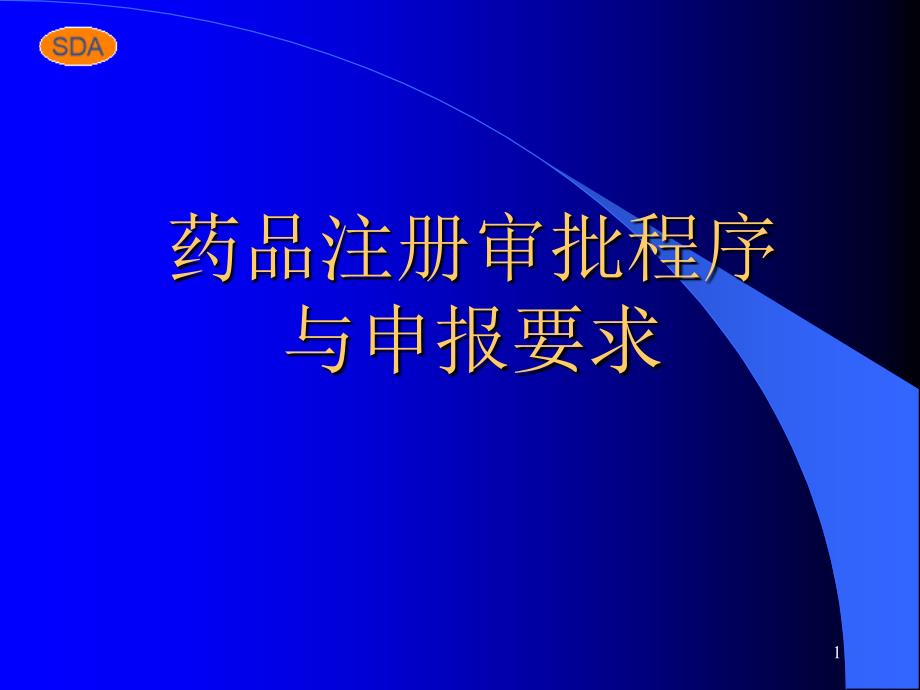 SDA

药品注册审批程序
与申报要求

1